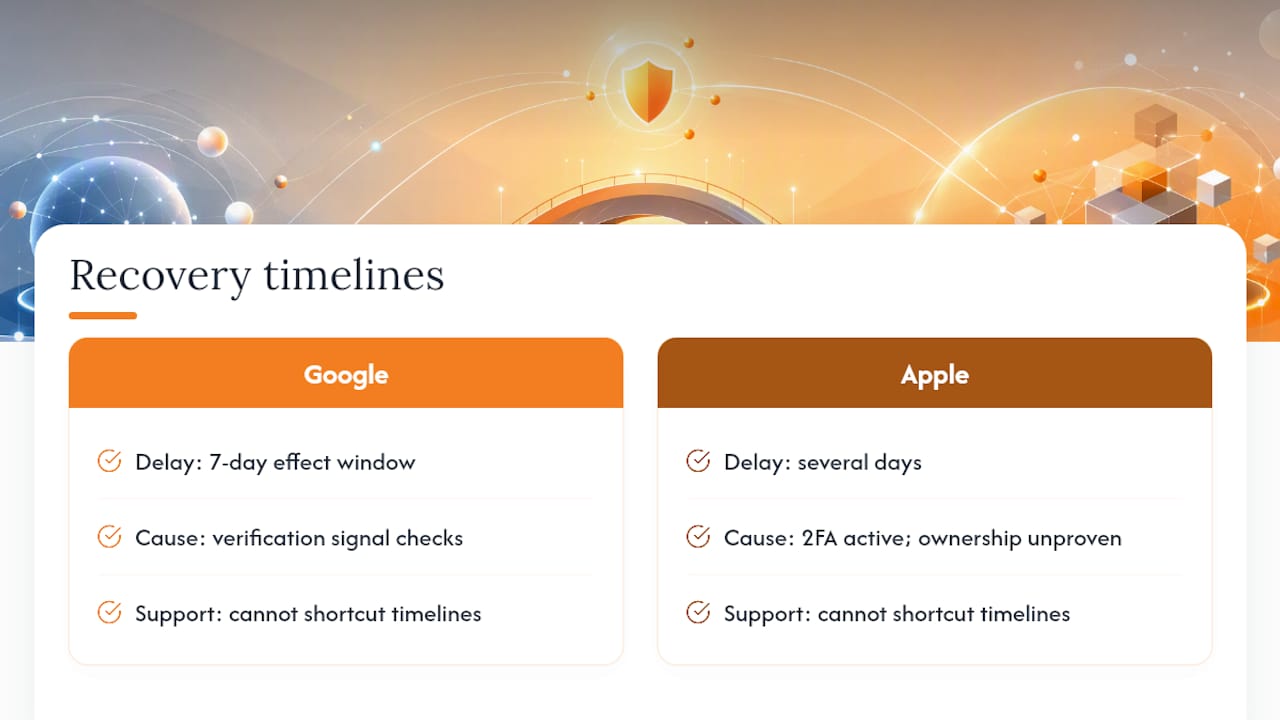 Recovery timelines

Google

Delay: 7-day effect window

Cause: verification signal checks

Support: cannot shortcut timelines

Apple

Delay: several days

Cause: 2FA active; ownership unproven

Support: cannot shortcut timelines